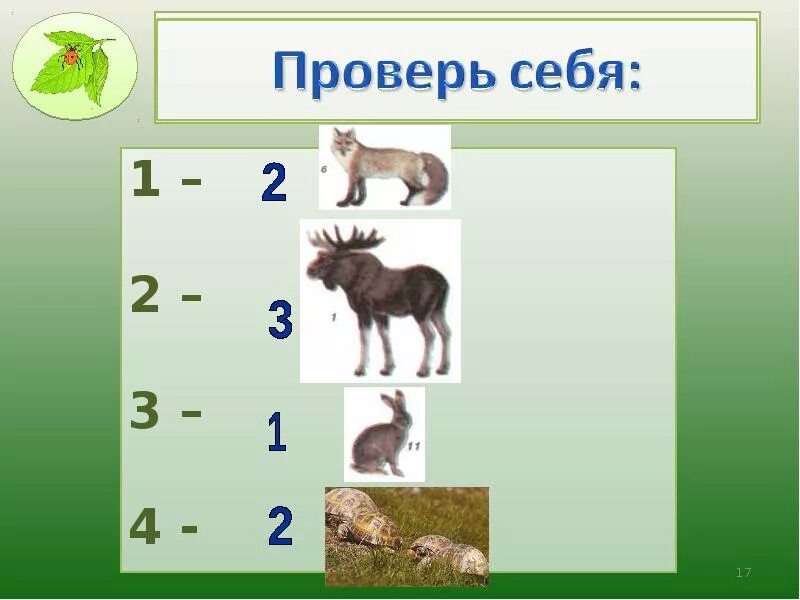 Проверь себя:

1 – 2 6

2 – 3 1

3 – 1 11

4 - 2

17